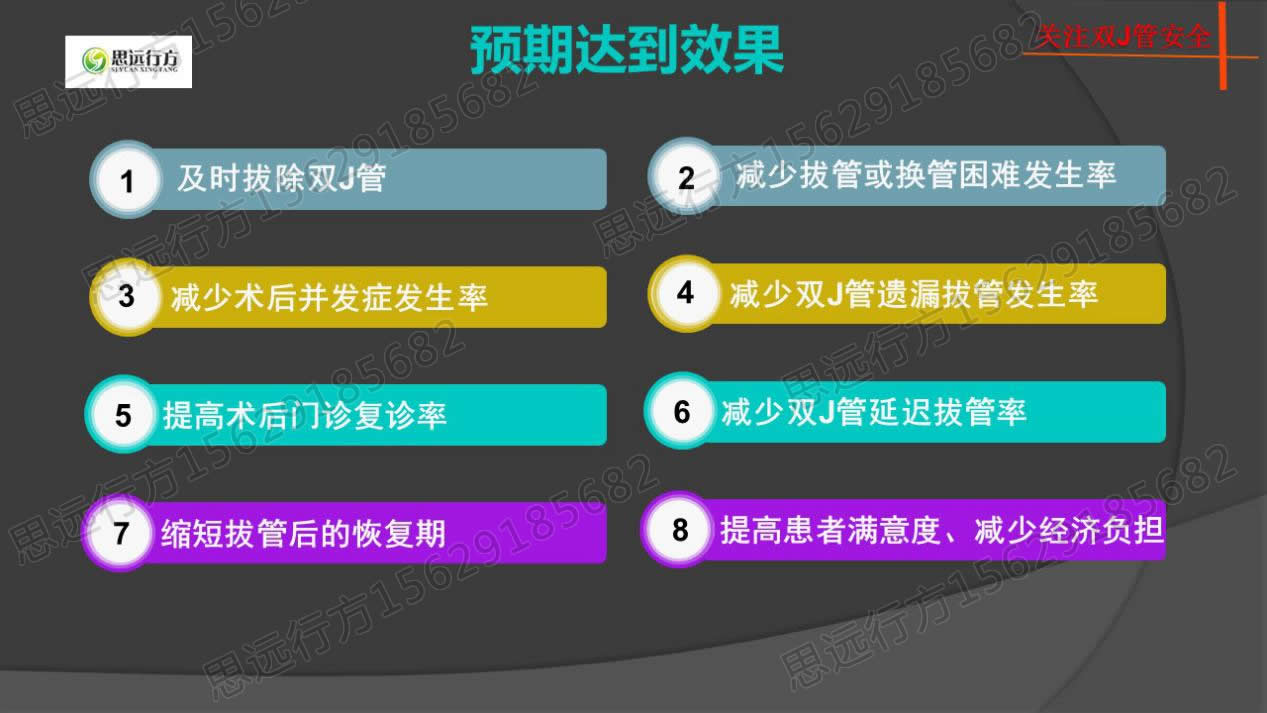 思远行方 SIYUAN XING FANG

预期达到效果

关注双J管安全

1 及时拔除双J管

2 减少拔管或换管困难发生率

3 减少术后并发症发生率

4 减少双J管遗漏拔管发生率

5 提高术后门诊复诊率

6 减少双J管延迟拔管率

7 缩短拔管后的恢复期

8 提高患者满意度、减少经济负担

思远行方15629185682